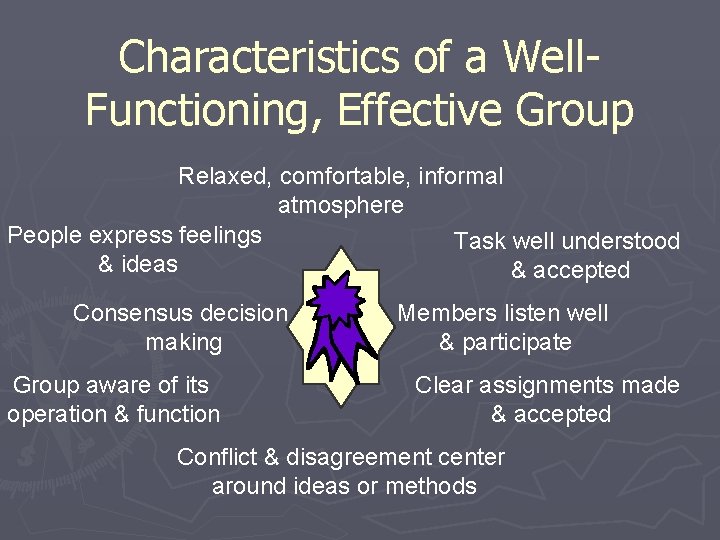 Characteristics of a Well-Functioning, Effective Group

Relaxed, comfortable, informal atmosphere

People express feelings & ideas

Task well understood & accepted

Consensus decision making

Members listen well & participate

Group aware of its operation & function

Clear assignments made & accepted

Conflict & disagreement center around ideas or methods